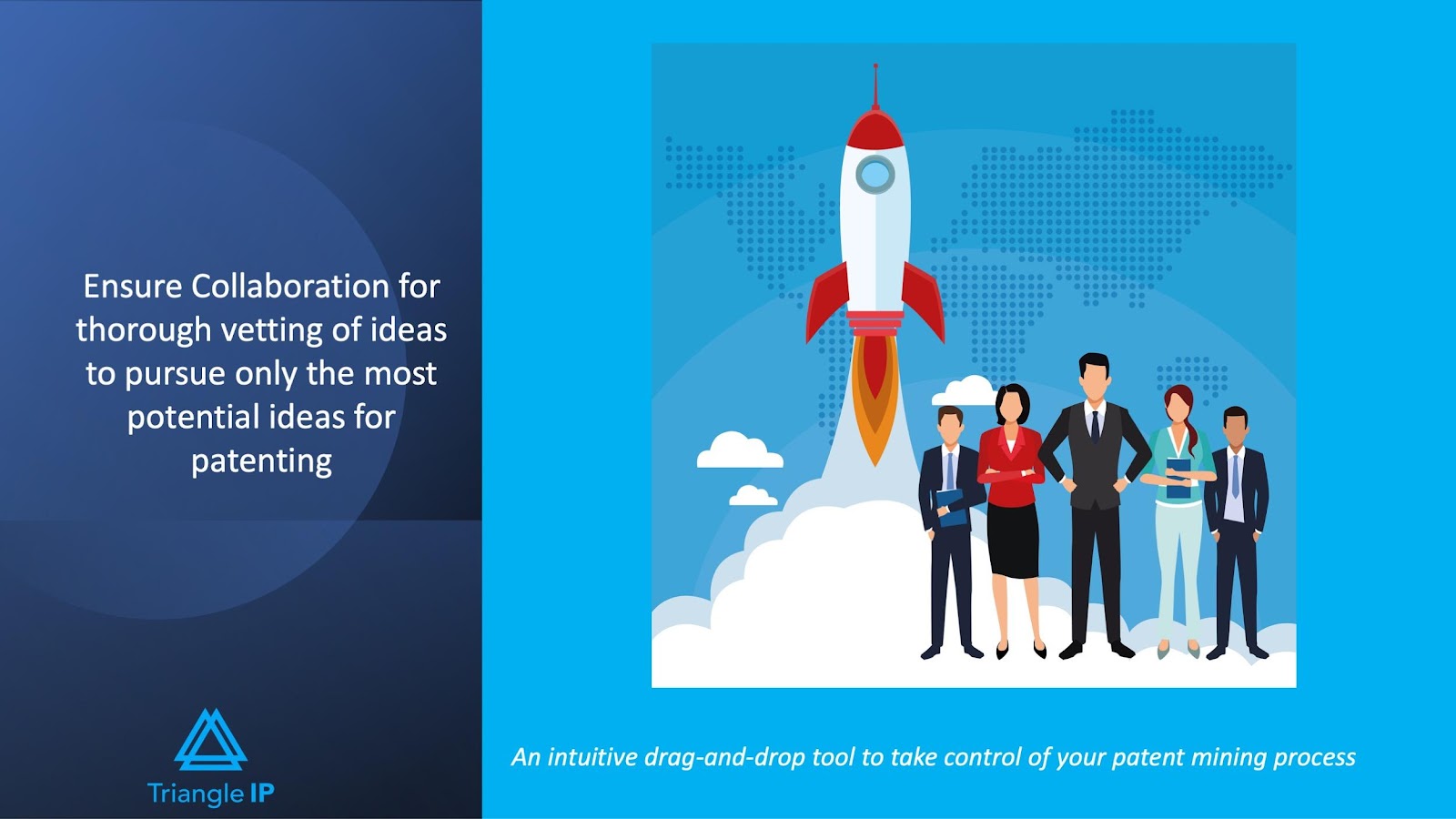 Ensure Collaboration for thorough vetting of ideas to pursue only the most potential ideas for patenting

Triangle IP

An intuitive drag-and-drop tool to take control of your patent mining process